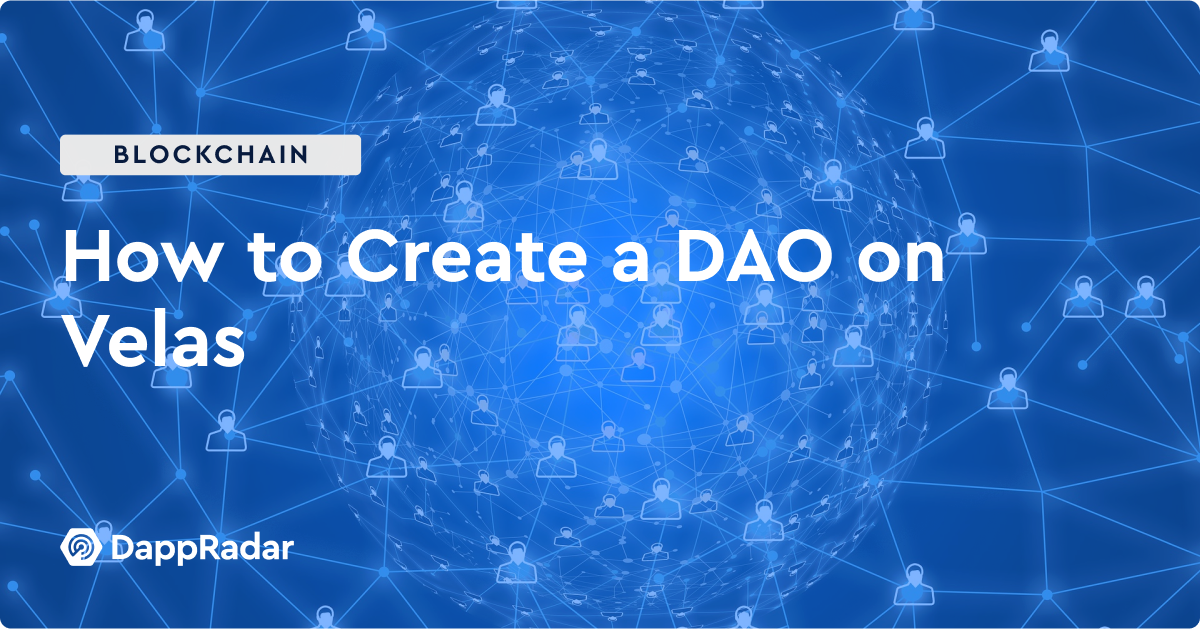 BLOCKCHAIN

How to Create a DAO on Velas

DappRadar